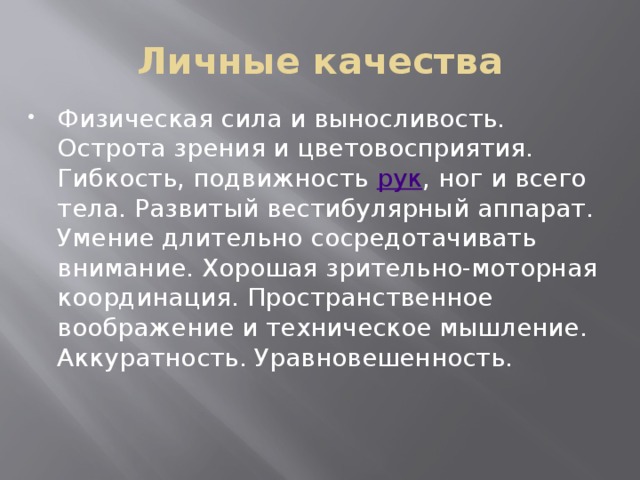 Личные качества

• Физическая сила и выносливость. Острота зрения и цветовосприятия. Гибкость, подвижность рук, ног и всего тела. Развитый вестибулярный аппарат. Умение длительно сосредотачивать внимание. Хорошая зрительно-моторная координация. Пространственное воображение и техническое мышление. Аккуратность. Уравновешенность.